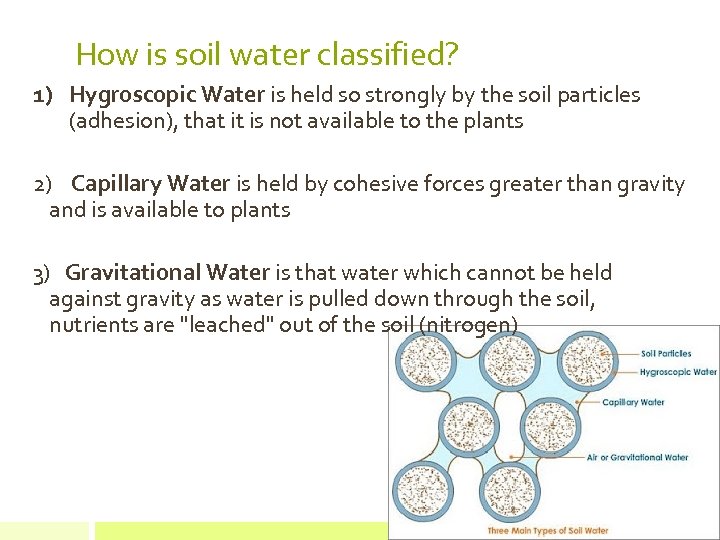 How is soil water classified?

1) Hygroscopic Water is held so strongly by the soil particles (adhesion), that it is not available to the plants

2) Capillary Water is held by cohesive forces greater than gravity and is available to plants

3) Gravitational Water is that water which cannot be held against gravity as water is pulled down through the soil, nutrients are "leached" out of the soil (nitrogen)

Soil Particles
Hygroscopic Water
Capillary Water
Air or Gravitational Water
Three Main Types of Soil Water